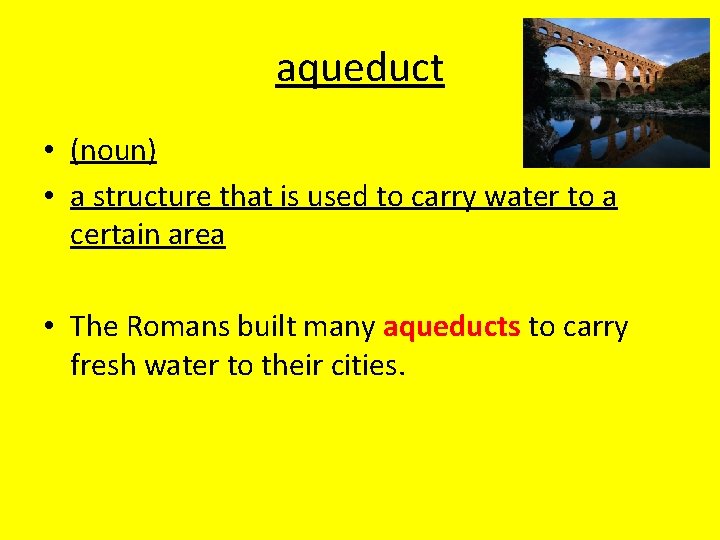 aqueduct

• (noun)
• a structure that is used to carry water to a certain area

• The Romans built many aqueducts to carry fresh water to their cities.